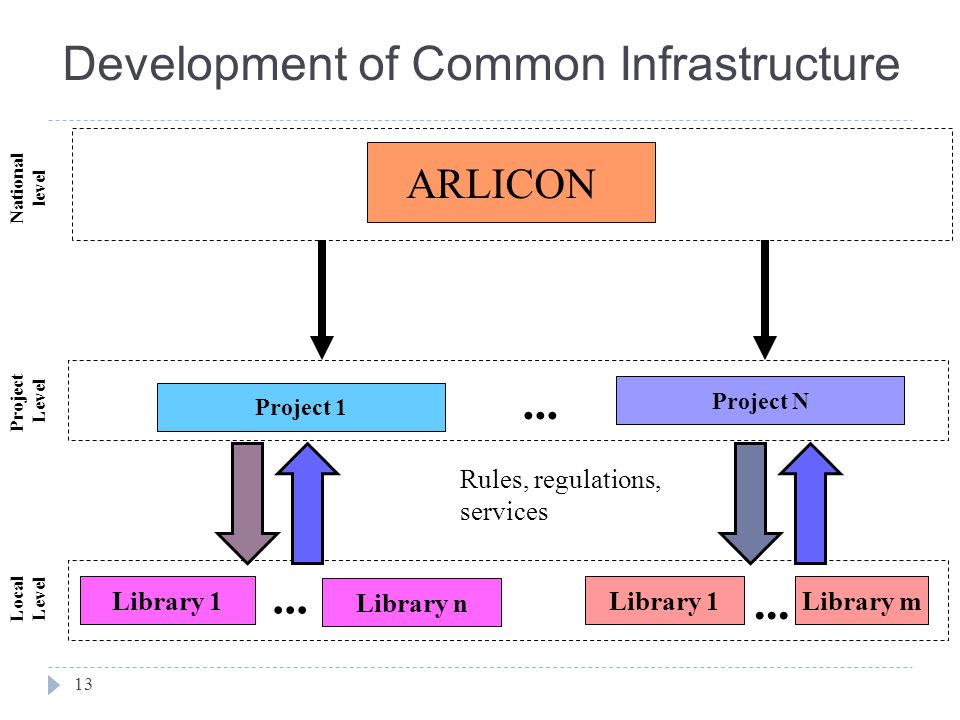 Development of Common Infrastructure

National level

ARLICON

Project Level

Project 1

...

Project N

Rules, regulations, services

Local Level

Library 1

...

Library n

Library 1

...

Library m

13